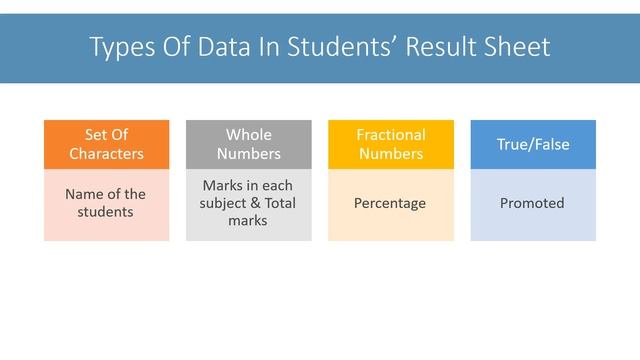 Types Of Data In Students' Result Sheet

Set Of Characters

Name of the students

Whole Numbers

Marks in each subject & Total marks

Fractional Numbers

Percentage

True/False

Promoted